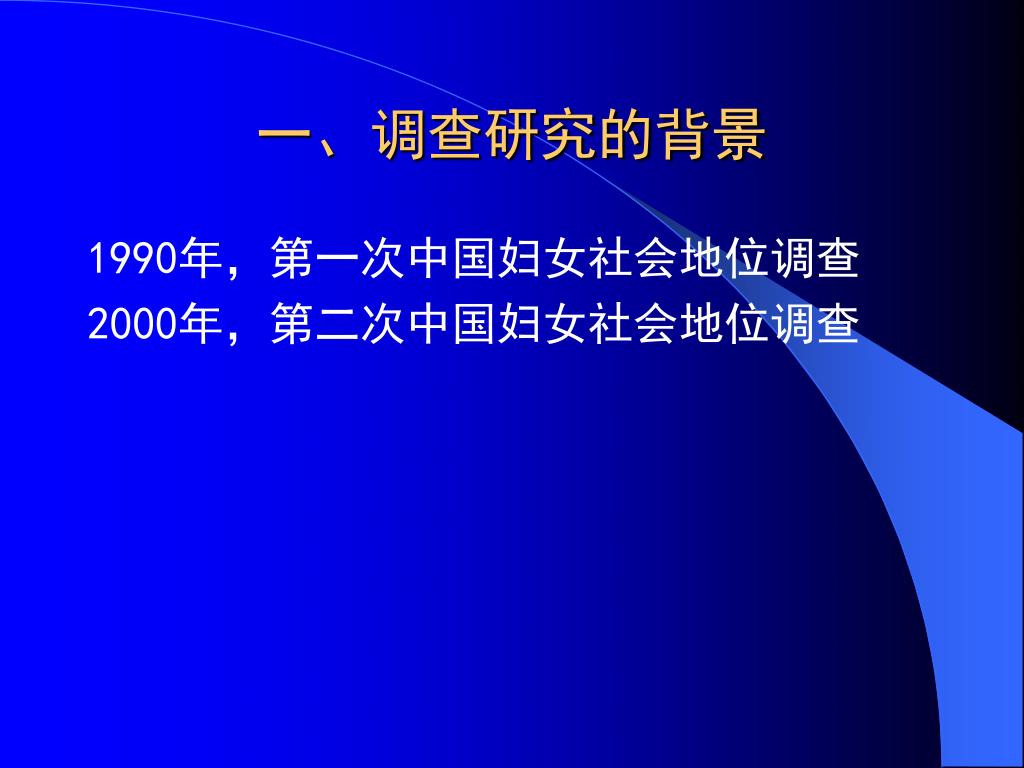 一、调查研究的背景

1990年，第一次中国妇女社会地位调查
2000年，第二次中国妇女社会地位调查